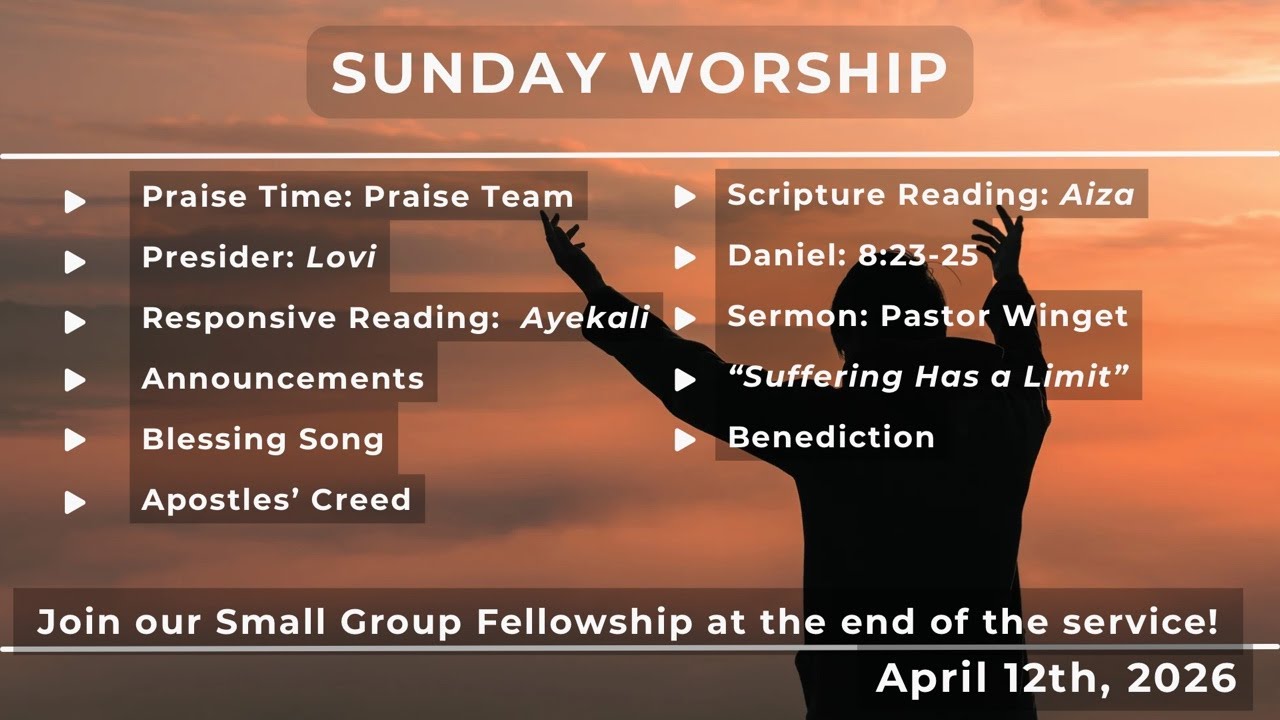 SUNDAY WORSHIP

▶ Praise Time: Praise Team
▶ Presider: Lovi
▶ Responsive Reading: Ayekali
▶ Announcements
▶ Blessing Song
▶ Apostles' Creed

▶ Scripture Reading: Aiza
▶ Daniel: 8:23-25
▶ Sermon: Pastor Winget
▶ "Suffering Has a Limit"
▶ Benediction

Join our Small Group Fellowship at the end of the service!

April 12th, 2026